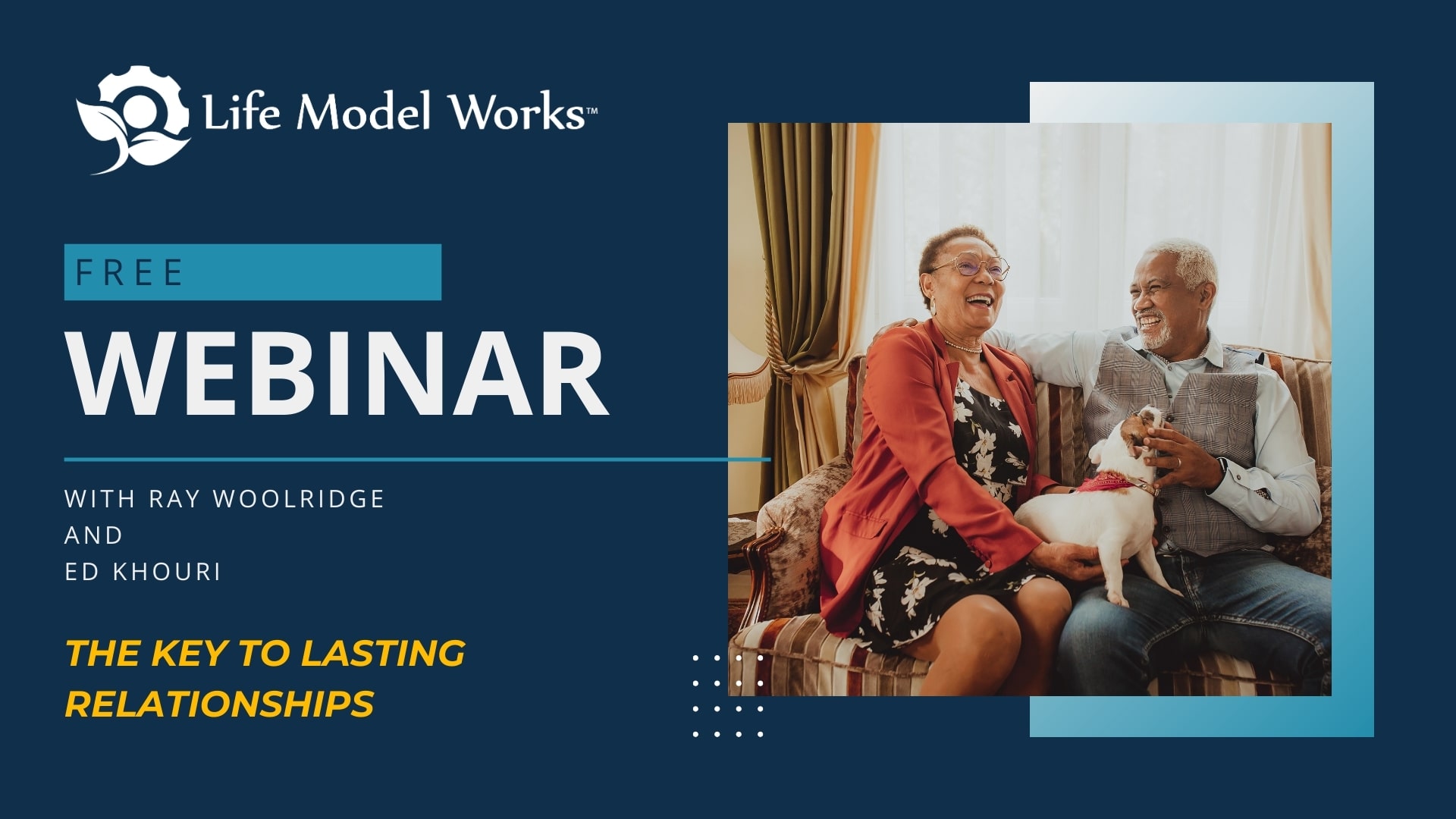 Life Model Works™

FREE

WEBINAR

WITH RAY WOOLRIDGE
AND
ED KHOURI

THE KEY TO LASTING RELATIONSHIPS